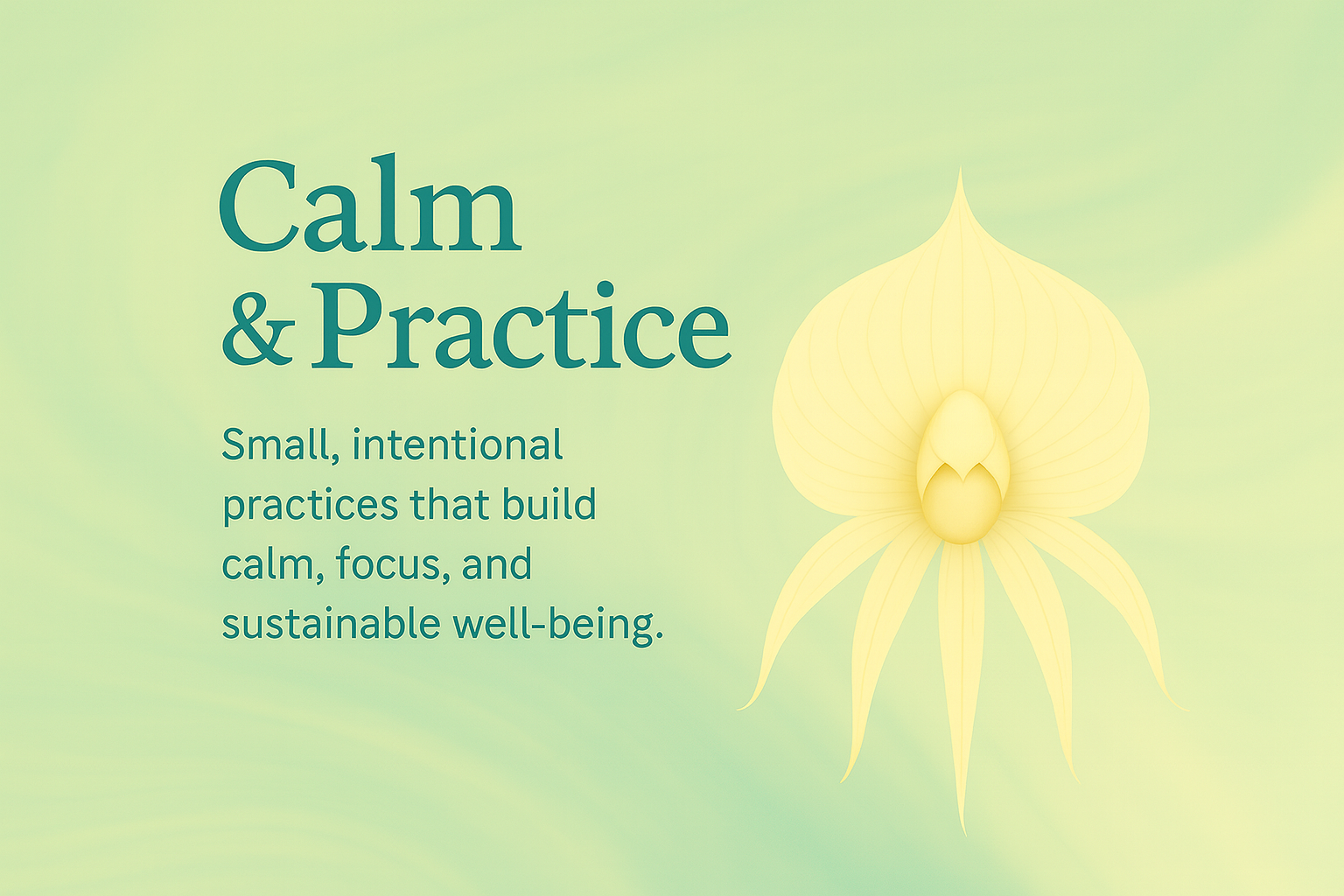 Calm
& Practice

Small, intentional practices that build calm, focus, and sustainable well-being.